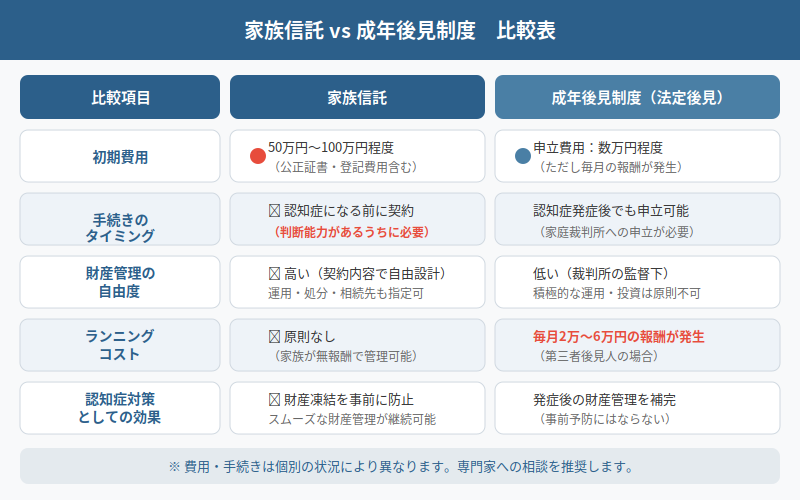 家族信託 vs 成年後見制度　比較表

| 比較項目 | 家族信託 | 成年後見制度（法定後見） |
|---|---|---|
| 初期費用 | 50万円〜100万円程度（公正証書・登記費用含む） | 申立費用：数万円程度（ただし毎月の報酬が発生） |
| 手続きのタイミング | ☒ 認知症になる前に契約（判断能力があるうちに必要） | 認知症発症後でも申立可能（家庭裁判所への申立が必要） |
| 財産管理の自由度 | ☒ 高い（契約内容で自由設計）運用・処分・相続先も指定可 | 低い（裁判所の監督下）積極的な運用・投資は原則不可 |
| ランニングコスト | ☒ 原則なし（家族が無報酬で管理可能） | 毎月2万〜6万円の報酬が発生（第三者後見人の場合） |
| 認知症対策としての効果 | ☒ 財産凍結を事前に防止 スムーズな財産管理が継続可能 | 発症後の財産管理を補完（事前予防にはならない） |

※ 費用・手続きは個別の状況により異なります。専門家への相談を推奨します。